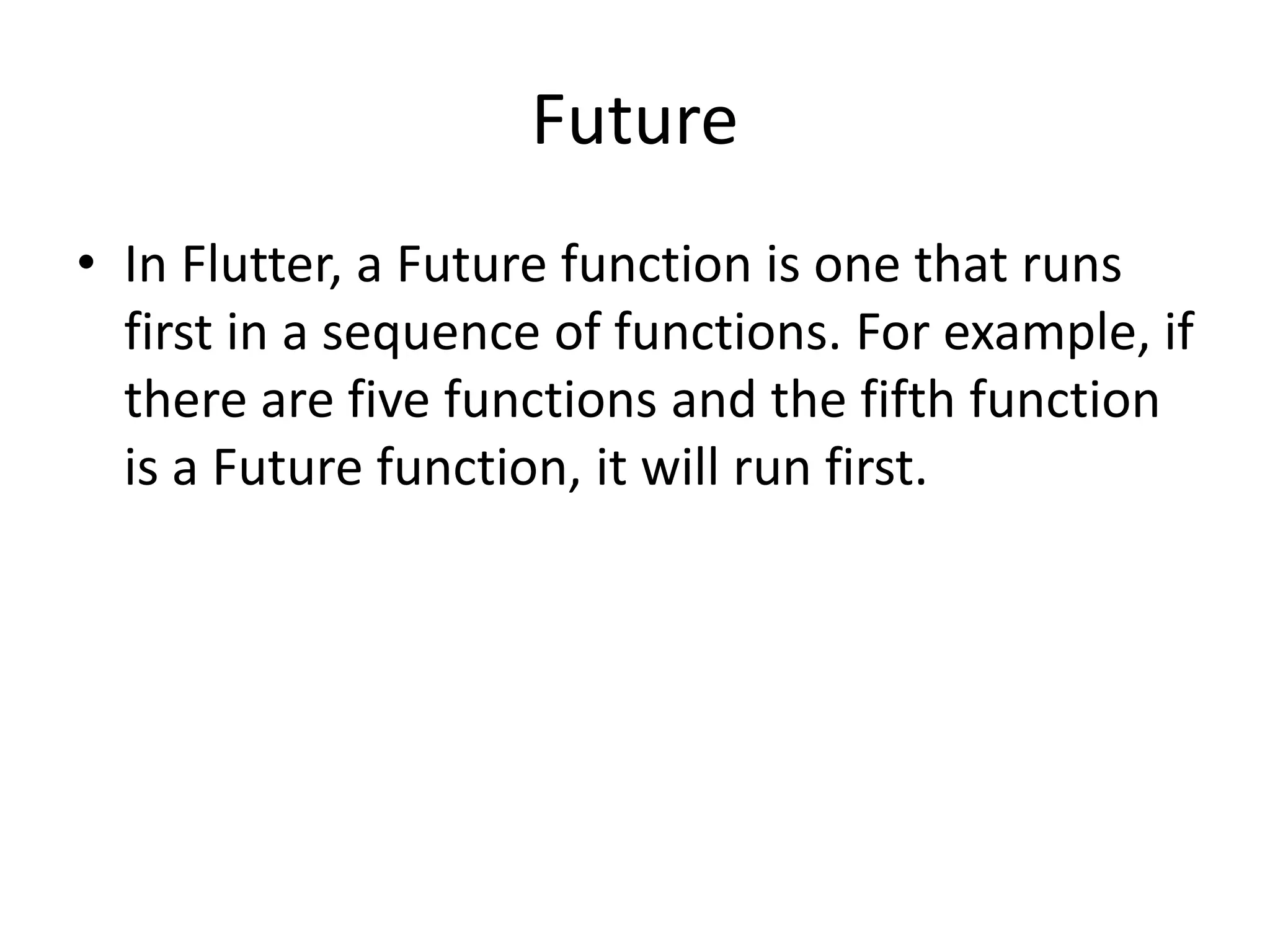 Future

• In Flutter, a Future function is one that runs first in a sequence of functions. For example, if there are five functions and the fifth function is a Future function, it will run first.